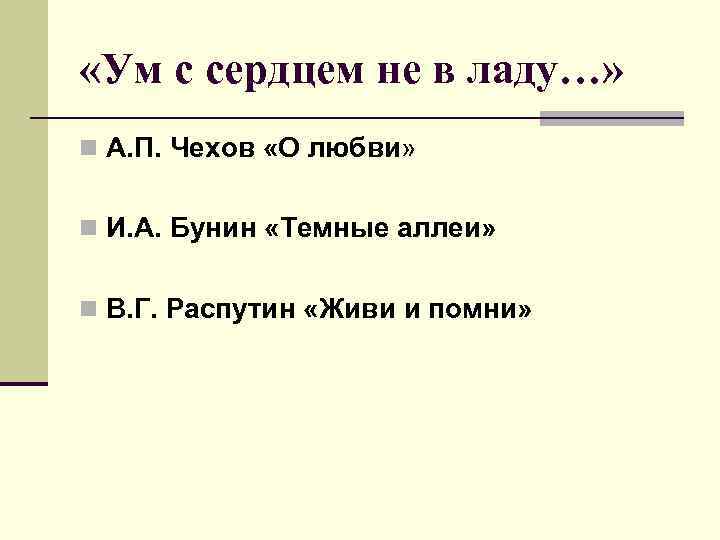 «Ум с сердцем не в ладу…»

А.П. Чехов «О любви»

И.А. Бунин «Темные аллеи»

В.Г. Распутин «Живи и помни»